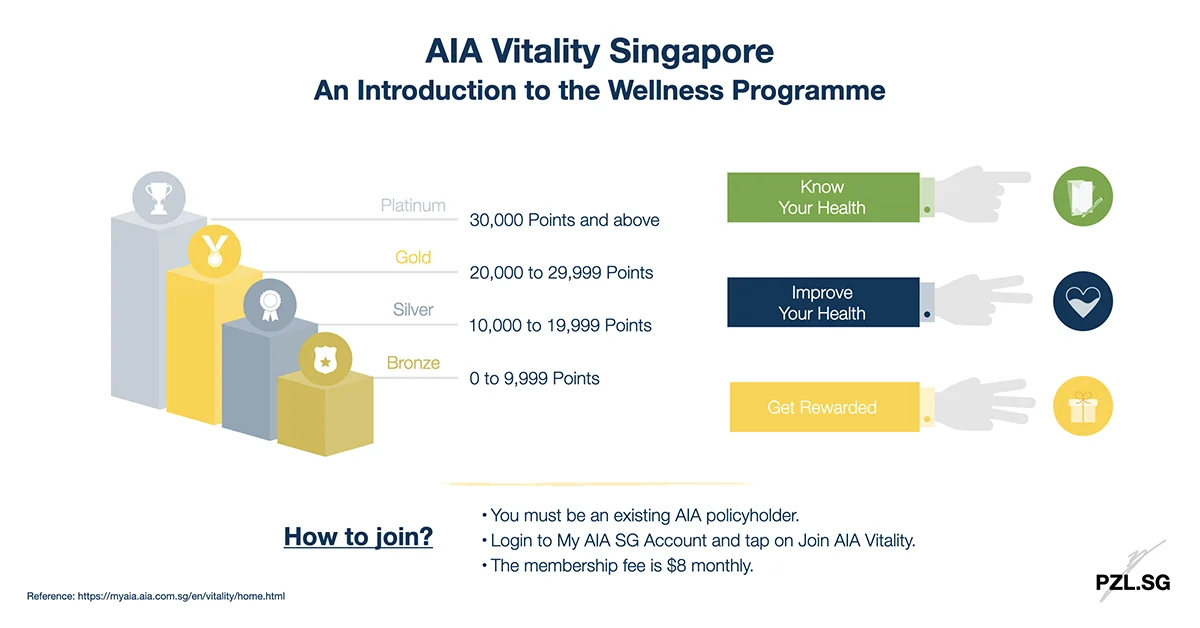 AIA Vitality Singapore
An Introduction to the Wellness Programme

Platinum
30,000 Points and above

Gold
20,000 to 29,999 Points

Silver
10,000 to 19,999 Points

Bronze
0 to 9,999 Points

Know Your Health

Improve Your Health

Get Rewarded

How to join?

• You must be an existing AIA policyholder.
• Login to My AIA SG Account and tap on Join AIA Vitality.
• The membership fee is $8 monthly.

Reference: https://myaia.aia.com.sg/en/vitality/home.html

PZL.SG